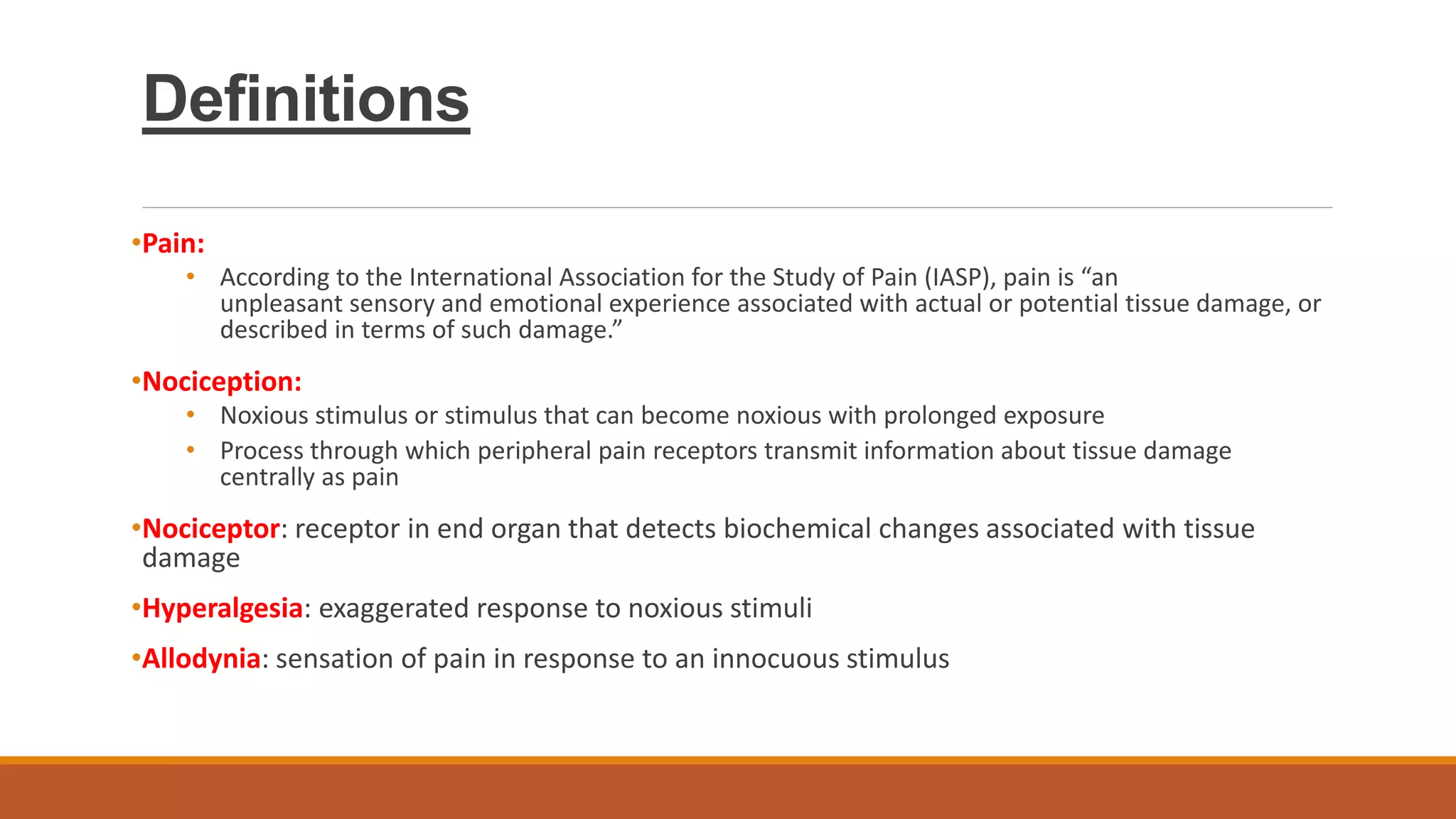 Definitions

•Pain:
• According to the International Association for the Study of Pain (IASP), pain is “an unpleasant sensory and emotional experience associated with actual or potential tissue damage, or described in terms of such damage.”

•Nociception:
• Noxious stimulus or stimulus that can become noxious with prolonged exposure
• Process through which peripheral pain receptors transmit information about tissue damage centrally as pain

•Nociceptor: receptor in end organ that detects biochemical changes associated with tissue damage

•Hyperalgesia: exaggerated response to noxious stimuli

•Allodynia: sensation of pain in response to an innocuous stimulus